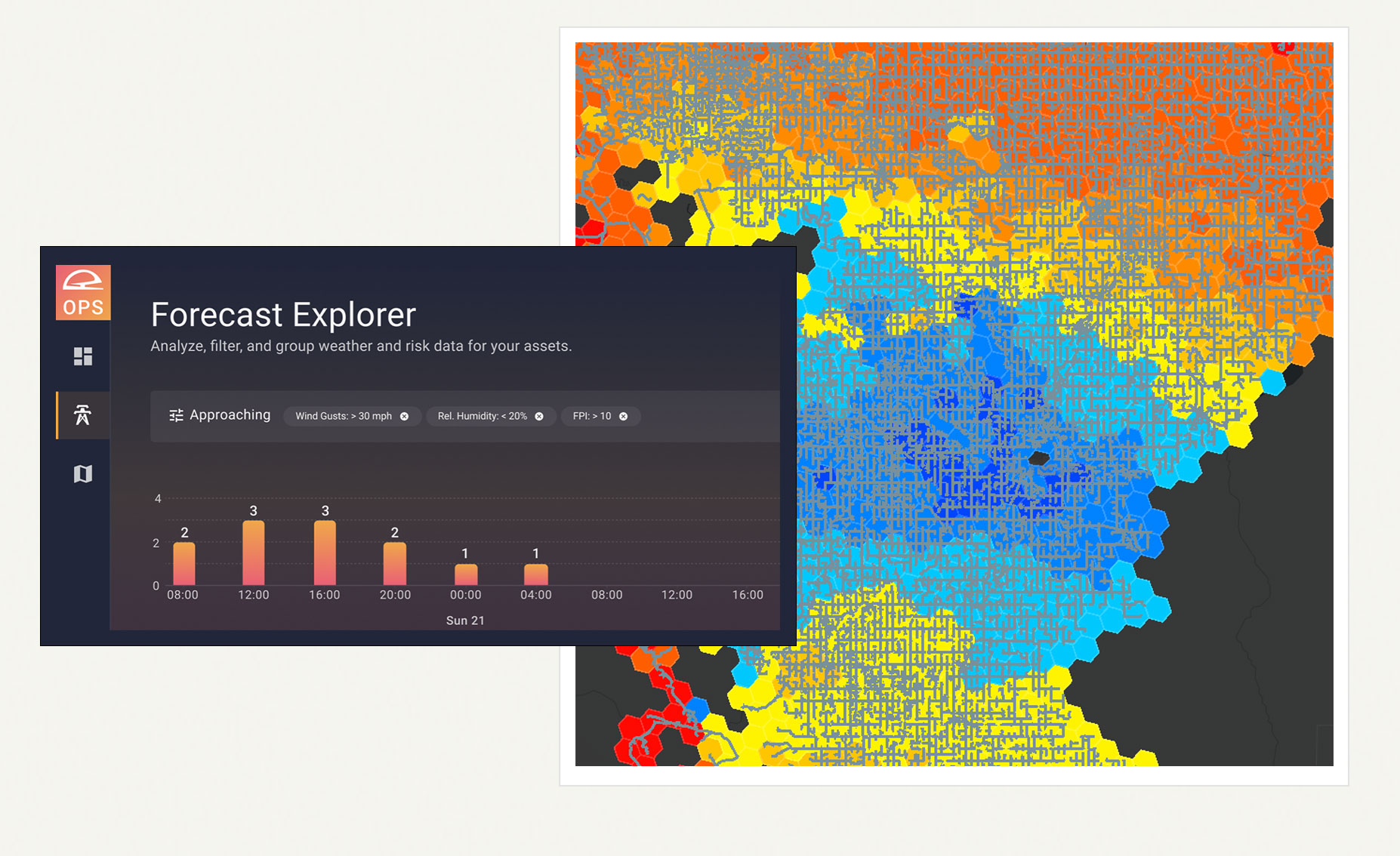 OPS

Forecast Explorer

Analyze, filter, and group weather and risk data for your assets.

Approaching Wind Gusts: > 30 mph Rel. Humidity: < 20% FPI: > 10

4
2
0

2 3 3 2 1 1

08:00 12:00 16:00 20:00 00:00 04:00 08:00 12:00 16:00

Sun 21